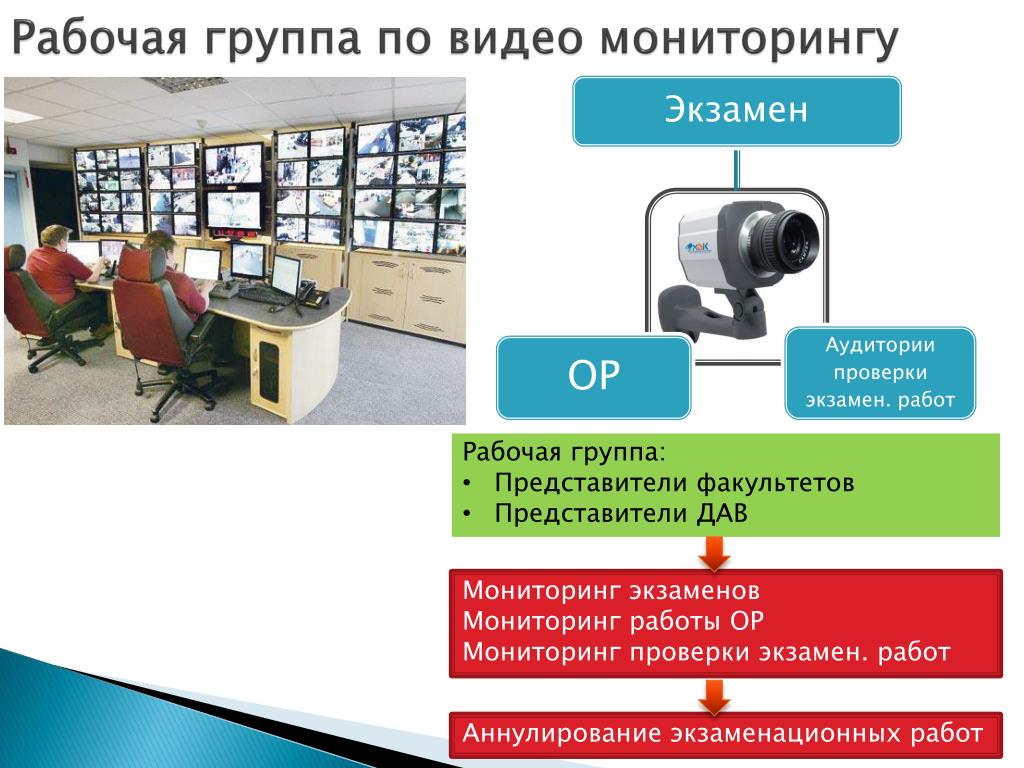 Рабочая группа по видео мониторингу

Экзамен

ОР

Аудитории проверки экзамен. работ

Рабочая группа:
• Представители факультетов
• Представители ДАВ

Мониторинг экзаменов
Мониторинг работы ОР
Мониторинг проверки экзамен. работ

Аннулирование экзаменационных работ